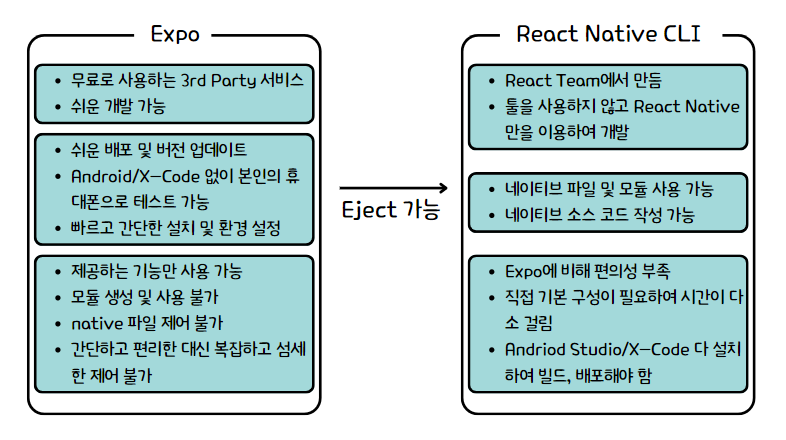 Expo

- 무료로 사용하는 3rd Party 서비스
- 쉬운 개발 가능

- 쉬운 배포 및 버전 업데이트
- Android/X-Code 없이 본인의 휴대폰으로 테스트 가능
- 빠르고 간단한 설치 및 환경 설정

- 제공하는 기능만 사용 가능
- 모듈 생성 및 사용 불가
- native 파일 제어 불가
- 간단하고 편리한 대신 복잡하고 섬세한 제어 불가

Eject 가능

React Native CLI

- React Team에서 만듬
- 툴을 사용하지 않고 React Native 만을 이용하여 개발

- 네이티브 파일 및 모듈 사용 가능
- 네이티브 소스 코드 작성 가능

- Expo에 비해 편의성 부족
- 직접 기본 구성이 필요하여 시간이 다소 걸림
- Andriod Studio/X-Code 다 설치하여 빌드, 배포해야 함